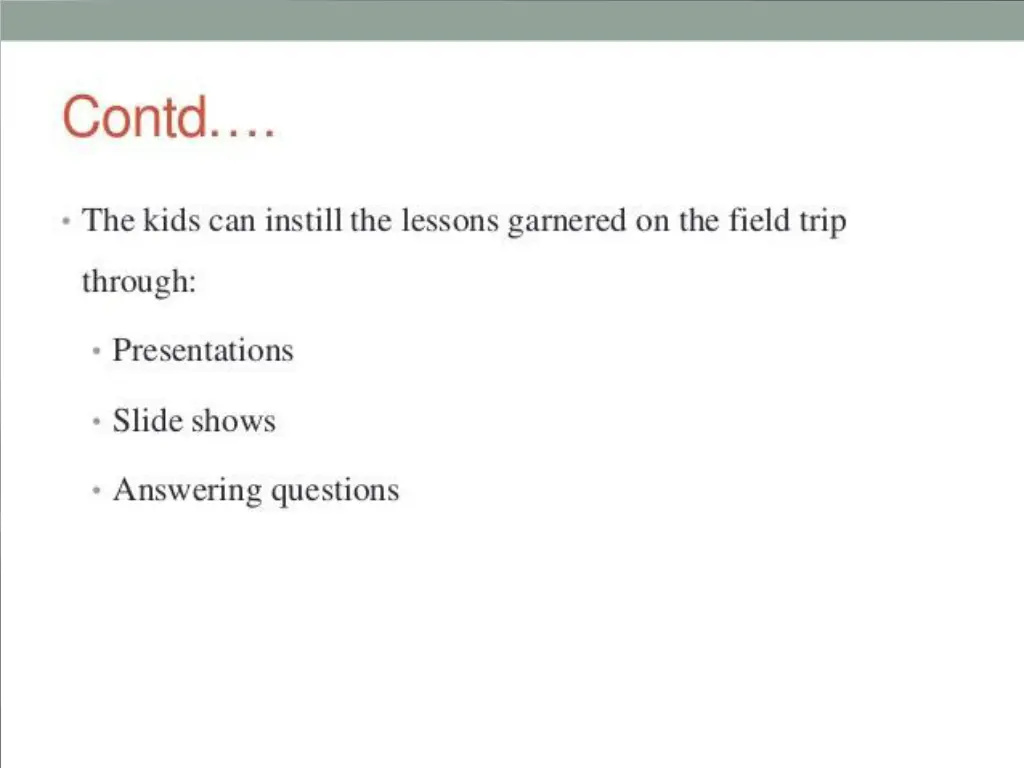 Contd….

• The kids can instill the lessons garnered on the field trip through:

• Presentations

• Slide shows

• Answering questions